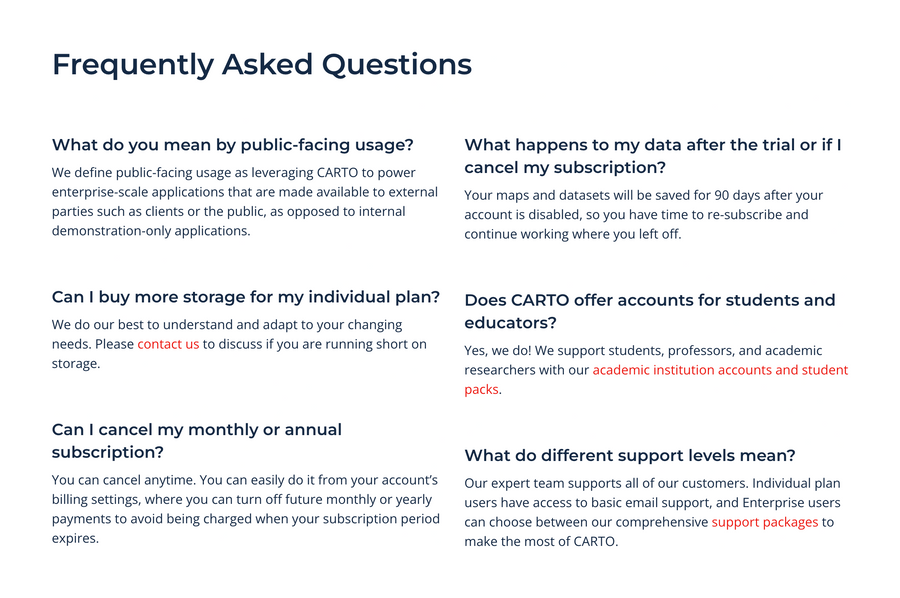 Frequently Asked Questions

What do you mean by public-facing usage?

We define public-facing usage as leveraging CARTO to power enterprise-scale applications that are made available to external parties such as clients or the public, as opposed to internal demonstration-only applications.

Can I buy more storage for my individual plan?

We do our best to understand and adapt to your changing needs. Please contact us to discuss if you are running short on storage.

Can I cancel my monthly or annual subscription?

You can cancel anytime. You can easily do it from your account's billing settings, where you can turn off future monthly or yearly payments to avoid being charged when your subscription period expires.

What happens to my data after the trial or if I cancel my subscription?

Your maps and datasets will be saved for 90 days after your account is disabled, so you have time to re-subscribe and continue working where you left off.

Does CARTO offer accounts for students and educators?

Yes, we do! We support students, professors, and academic researchers with our academic institution accounts and student packs.

What do different support levels mean?

Our expert team supports all of our customers. Individual plan users have access to basic email support, and Enterprise users can choose between our comprehensive support packages to make the most of CARTO.